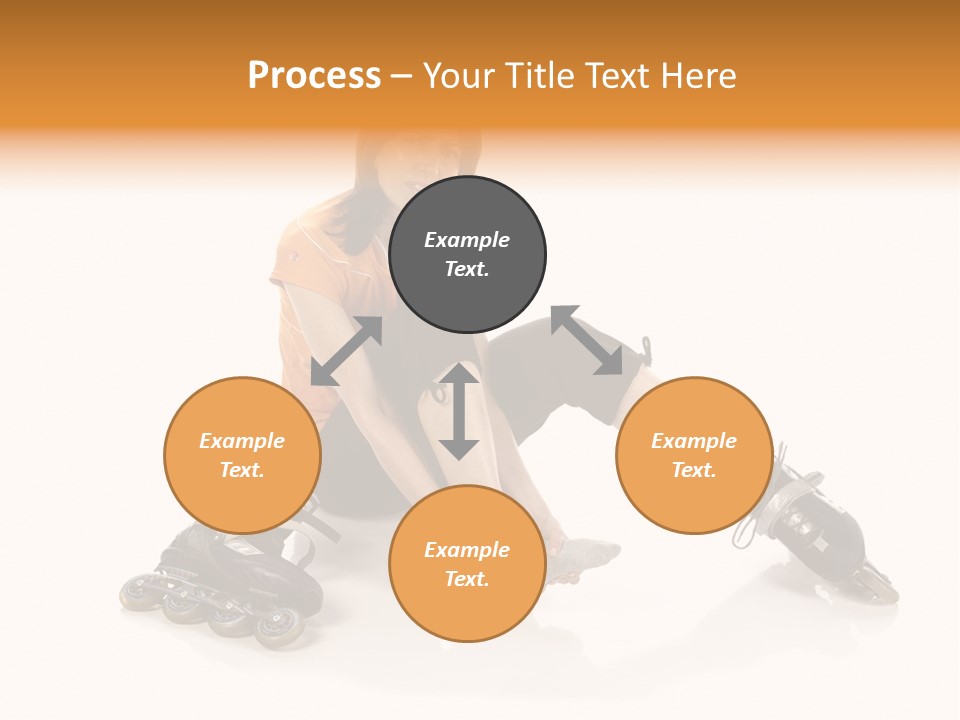 Process – Your Title Text Here

Example Text.

Example Text.

Example Text.

Example Text.